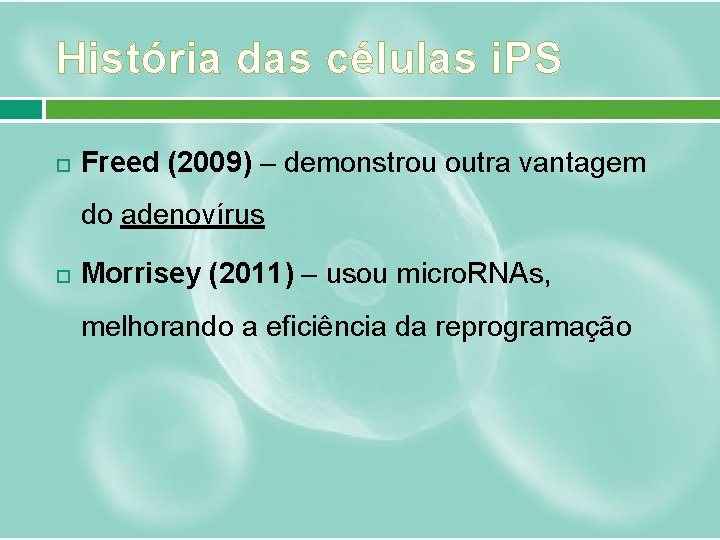 História das células iPS

Freed (2009) – demonstrou outra vantagem do adenovírus

Morrisey (2011) – usou microRNAs, melhorando a eficiência da reprogramação